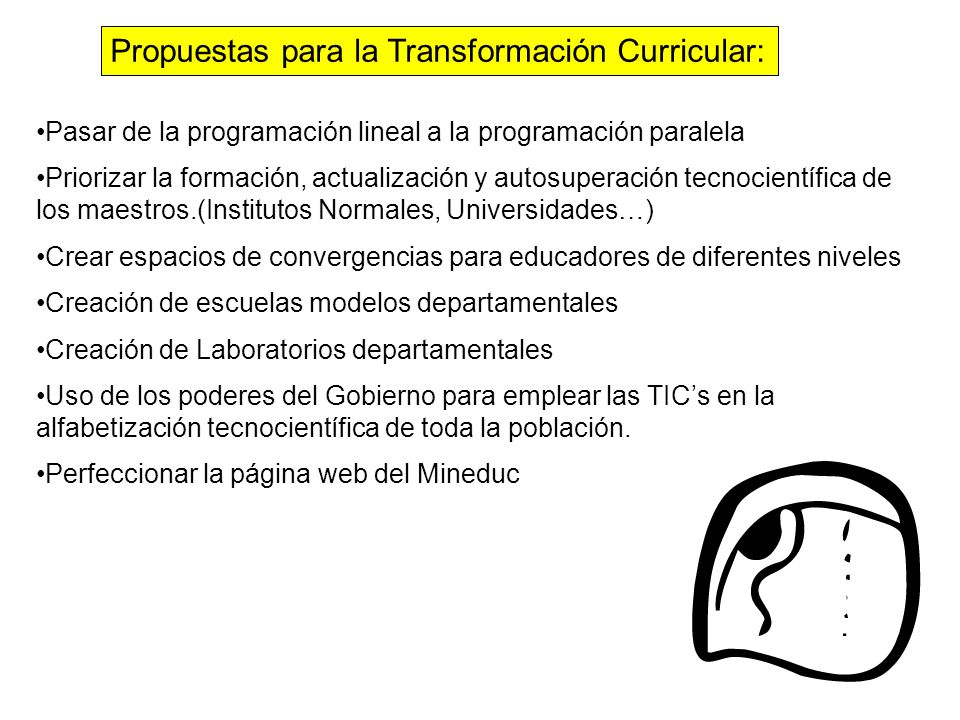 Propuestas para la Transformación Curricular:

•Pasar de la programación lineal a la programación paralela

•Priorizar la formación, actualización y autosuperación tecnocientífica de los maestros.(Institutos Normales, Universidades…)

•Crear espacios de convergencias para educadores de diferentes niveles

•Creación de escuelas modelos departamentales

•Creación de Laboratorios departamentales

•Uso de los poderes del Gobierno para emplear las TIC’s en la alfabetización tecnocientífica de toda la población.

•Perfeccionar la página web del Mineduc